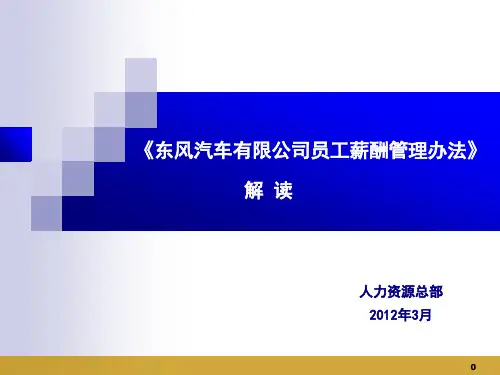 《东风汽车有限公司员工薪酬管理办法》

解 读

人力资源总部

2012年3月

0